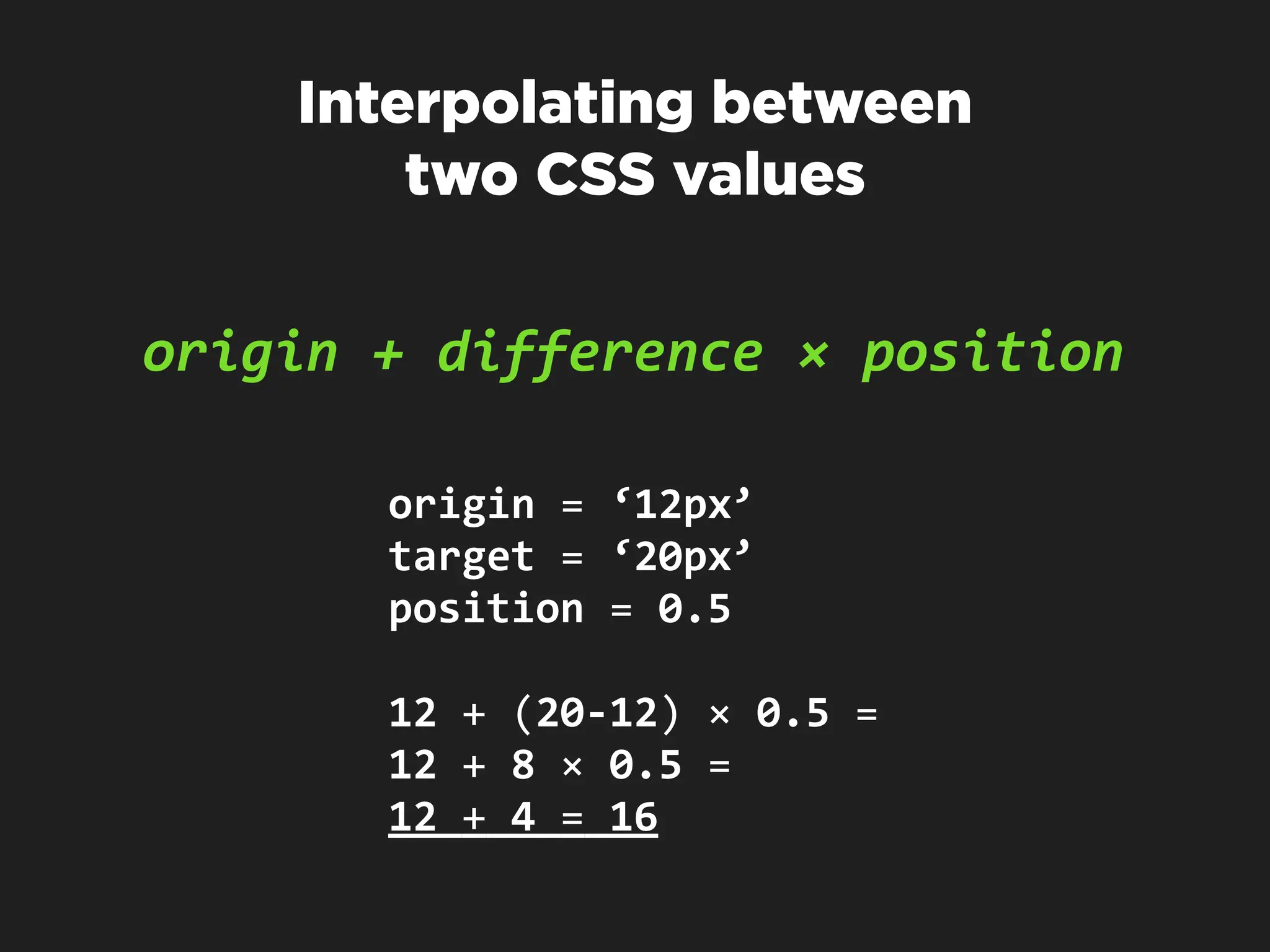 Interpolating between two CSS values

origin + difference × position

origin = ‘12px’
target = ‘20px’
position = 0.5

12 + (20-12) × 0.5 =
12 + 8 × 0.5 =
12 + 4 = 16